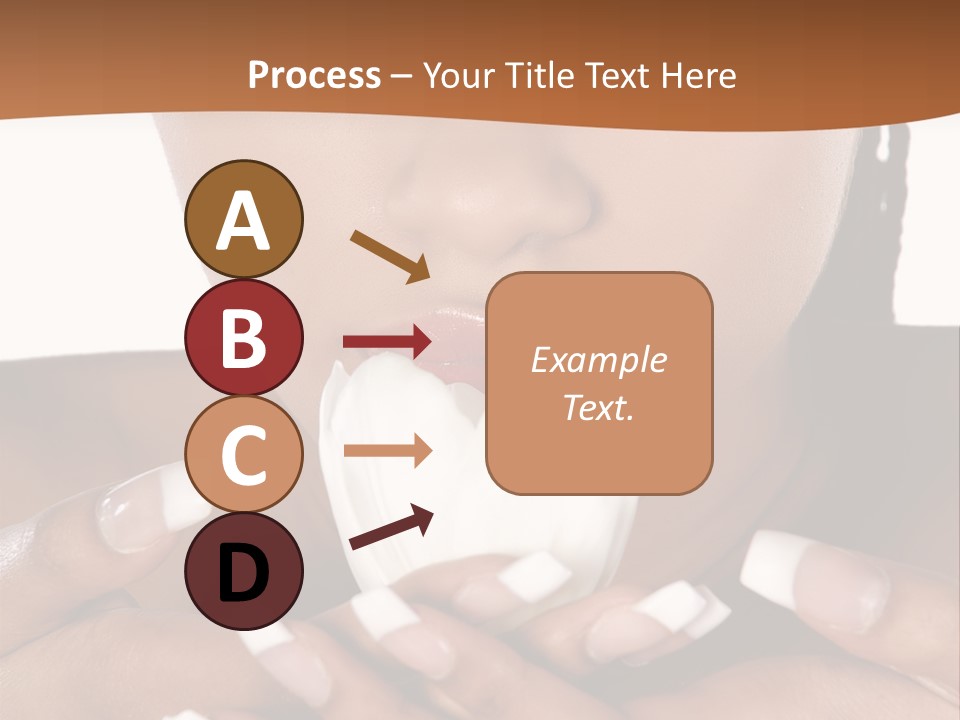 Process – Your Title Text Here

A

B

C

D

Example Text.